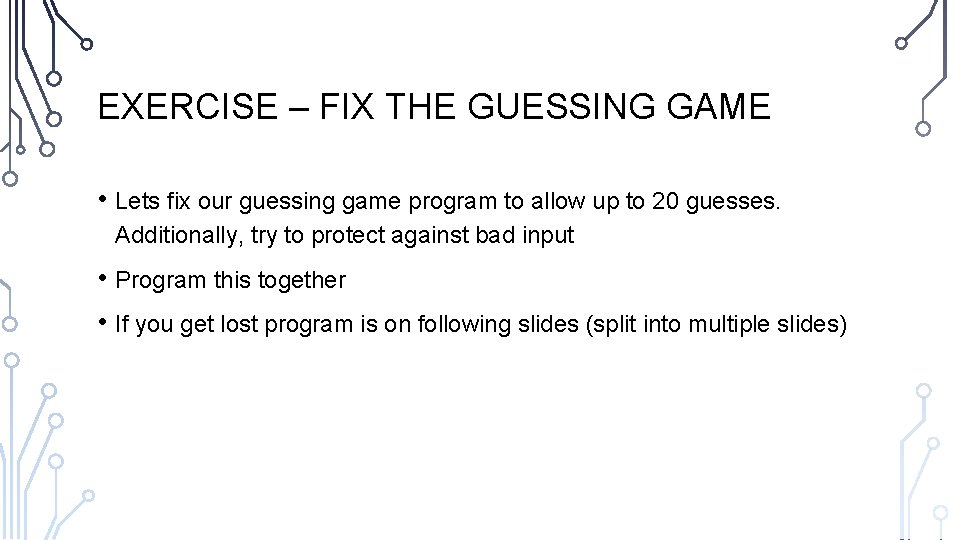 EXERCISE – FIX THE GUESSING GAME

• Lets fix our guessing game program to allow up to 20 guesses. Additionally, try to protect against bad input

• Program this together

• If you get lost program is on following slides (split into multiple slides)